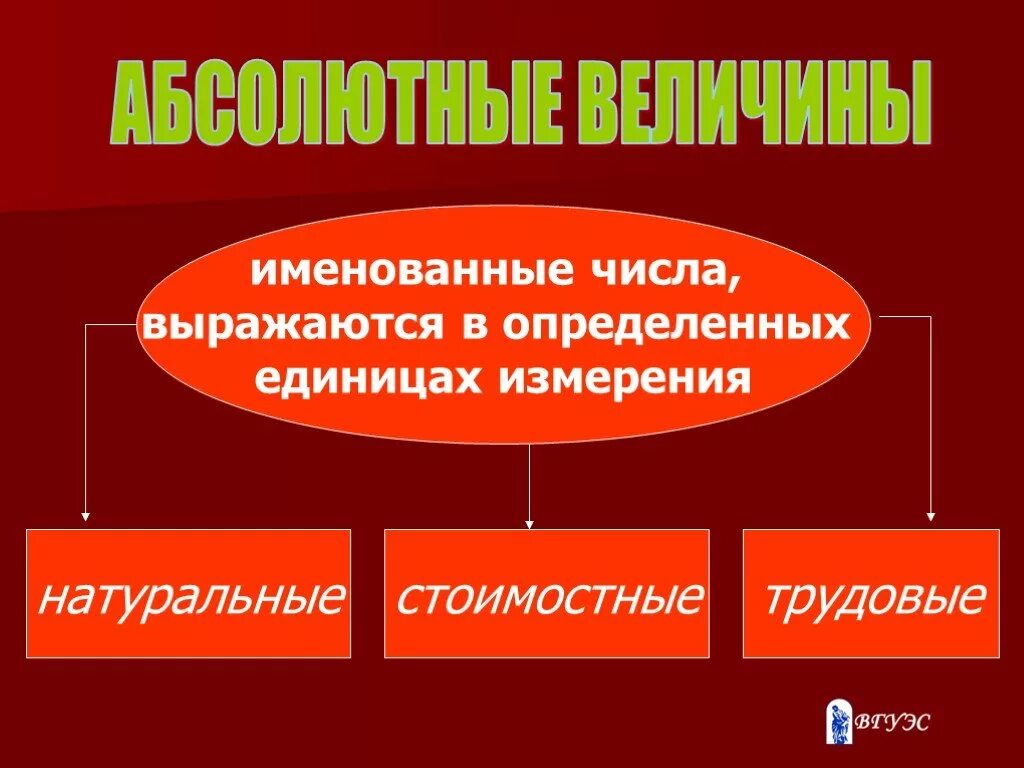 АБСОЛЮТНЫЕ ВЕЛИЧИНЫ

именованные числа, выражаются в определенных единицах измерения

натуральные

стоимостные

трудовые

ВГУЭС